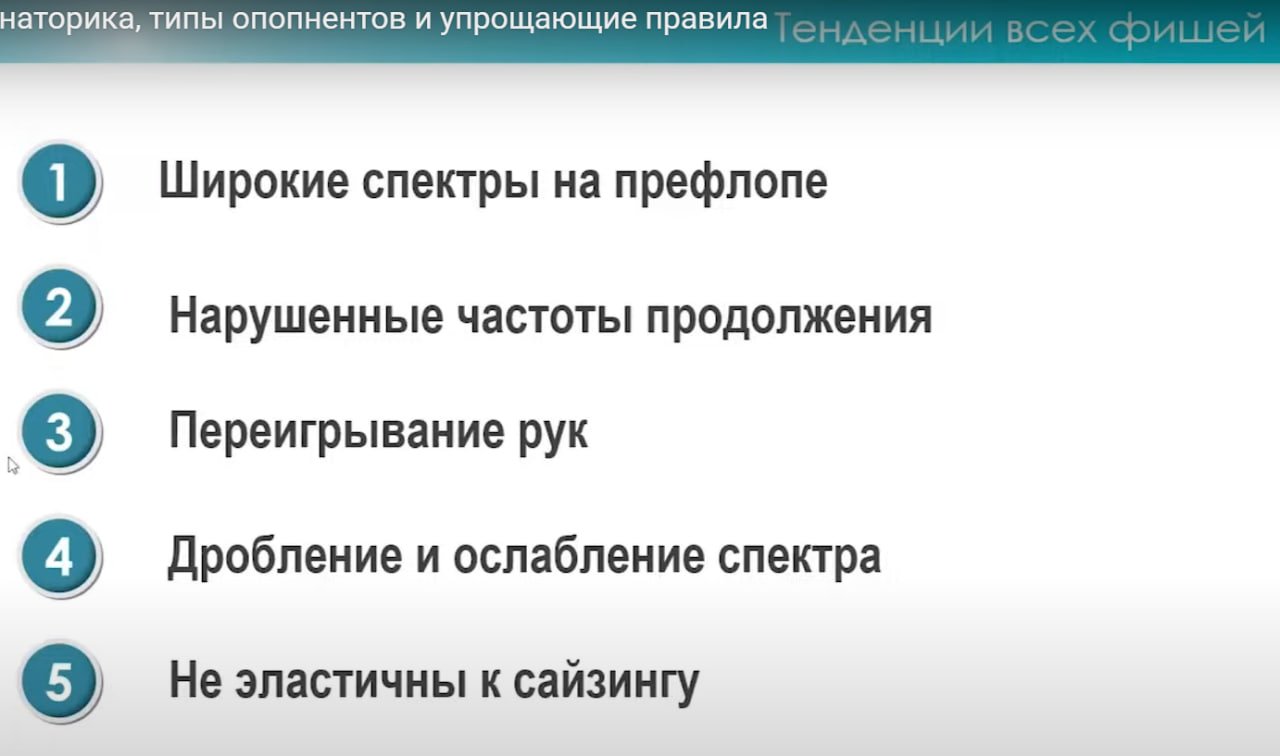 наторика, типы опопнентов и упрощающие правила Тенденции всех фишей

1 Широкие спектры на префлопе

2 Нарушенные частоты продолжения

3 Переигрывание рук

4 Дробление и ослабление спектра

5 Не эластичны к сайзингу